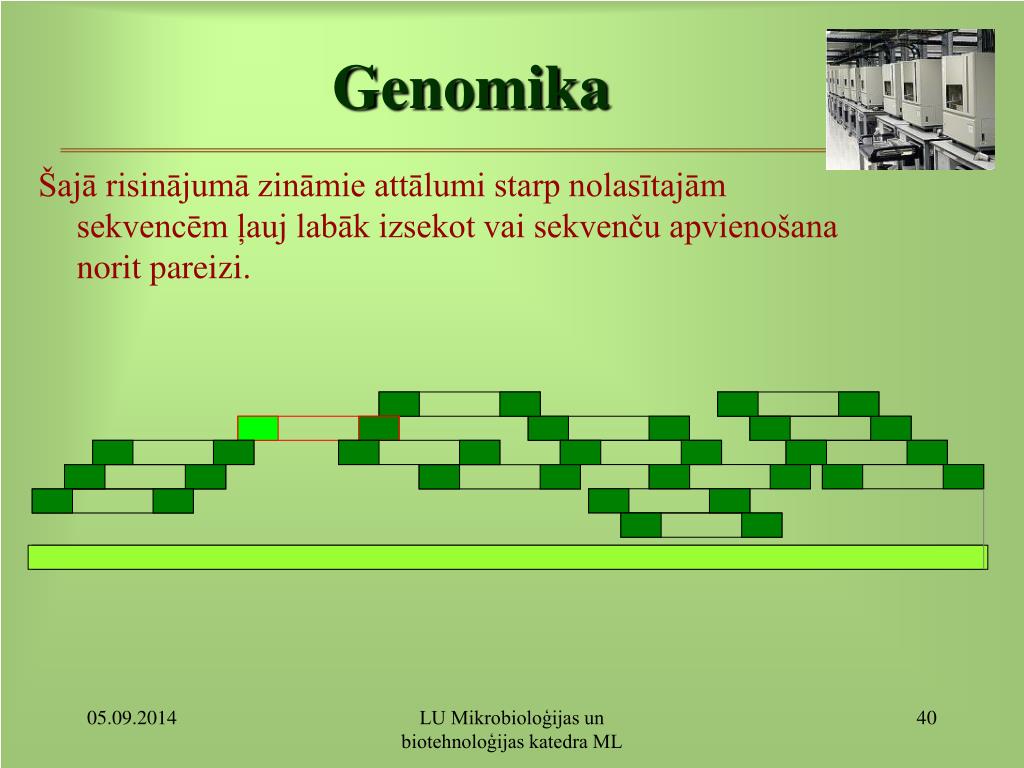 Genomika

Šajā risinājumā zināmie attālumi starp nolasītajām sekvencēm ļauj labāk izsekot vai sekvenču apvienošana norit pareizi.

05.09.2014

LU Mikrobioloģijas un biotehnoloģijas katedra ML

40